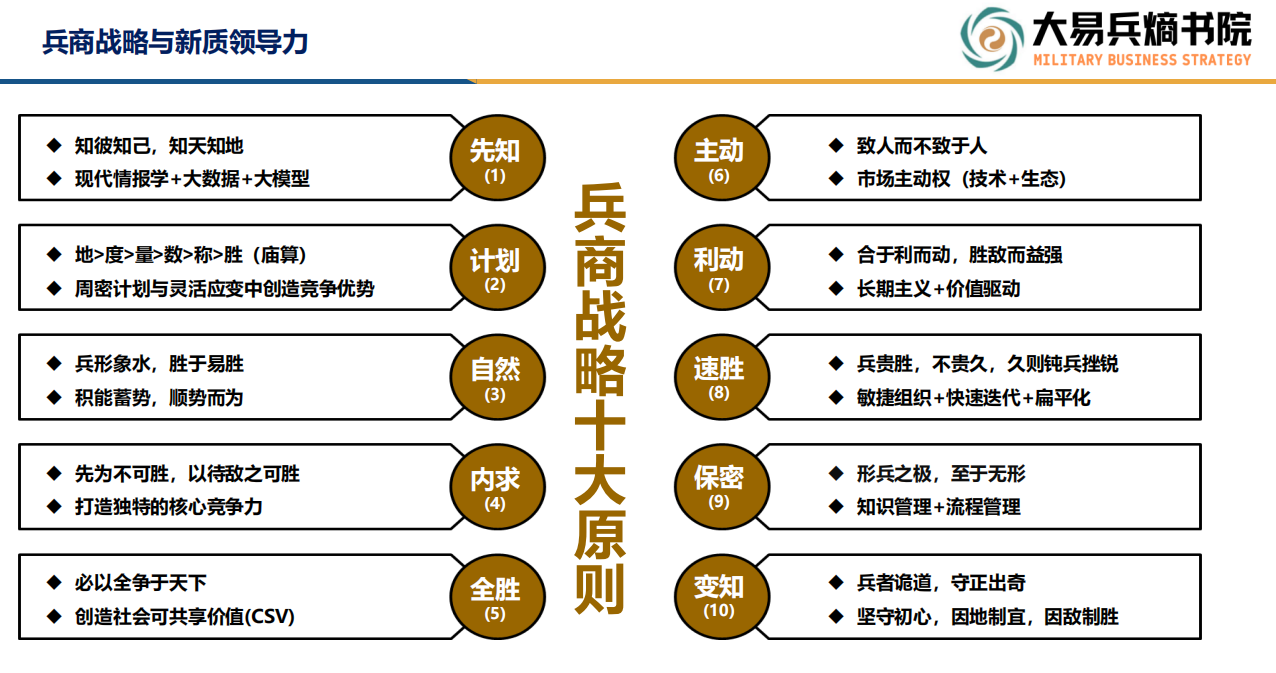 兵商战略与新质领导力

大易兵熵书院
MILITARY BUSINESS STRATEGY

◆ 知彼知己，知天知地
◆ 现代情报学+大数据+大模型

先知
(1)

◆ 地>度>量>数>称>胜（庙算）
◆ 周密计划与灵活应变中创造竞争优势

计划
(2)

◆ 兵形象水，胜于易胜
◆ 积能蓄势，顺势而为

自然
(3)

◆ 先为不可胜，以待敌之可胜
◆ 打造独特的核心竞争力

内求
(4)

◆ 必以全争于天下
◆ 创造社会可共享价值(CSV)

全胜
(5)

兵商战略十大原则

主动
(6)

◆ 致人而不致于人
◆ 市场主动权（技术+生态）

利动
(7)

◆ 合于利而动，胜敌而益强
◆ 长期主义+价值驱动

速胜
(8)

◆ 兵贵胜，不贵久，久则钝兵挫锐
◆ 敏捷组织+快速迭代+扁平化

保密
(9)

◆ 形兵之极，至于无形
◆ 知识管理+流程管理

变知
(10)

◆ 兵者诡道，守正出奇
◆ 坚守初心，因地制宜，因敌制胜